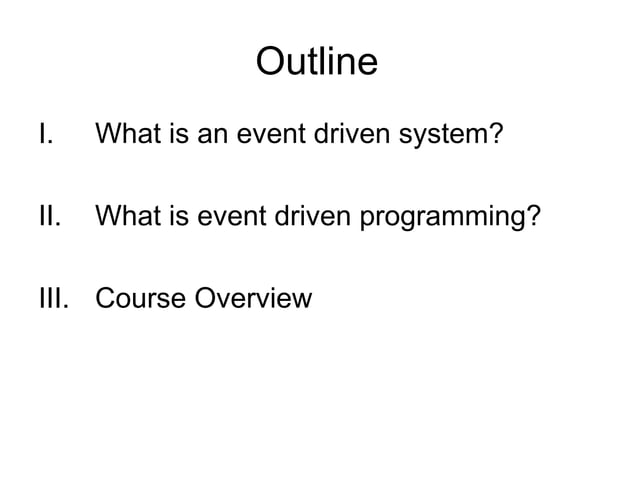 Outline

I. What is an event driven system?

II. What is event driven programming?

III. Course Overview